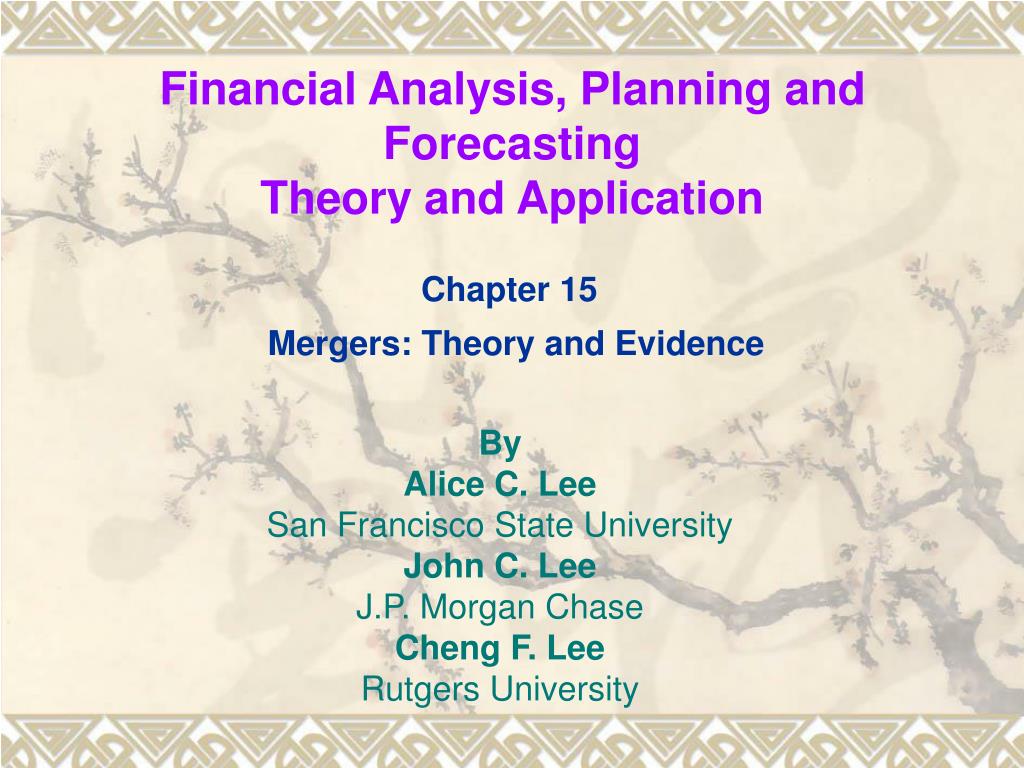 Financial Analysis, Planning and Forecasting
Theory and Application

Chapter 15

Mergers: Theory and Evidence

By
Alice C. Lee
San Francisco State University
John C. Lee
J.P. Morgan Chase
Cheng F. Lee
Rutgers University